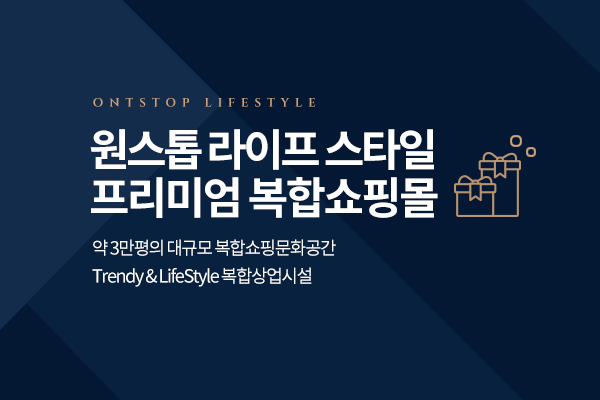 ONTSTOP LIFESTYLE

원스톱 라이프 스타일
프리미엄 복합쇼핑몰

약 3만평의 대규모 복합쇼핑문화공간
Trendy & LifeStyle 복합상업시설